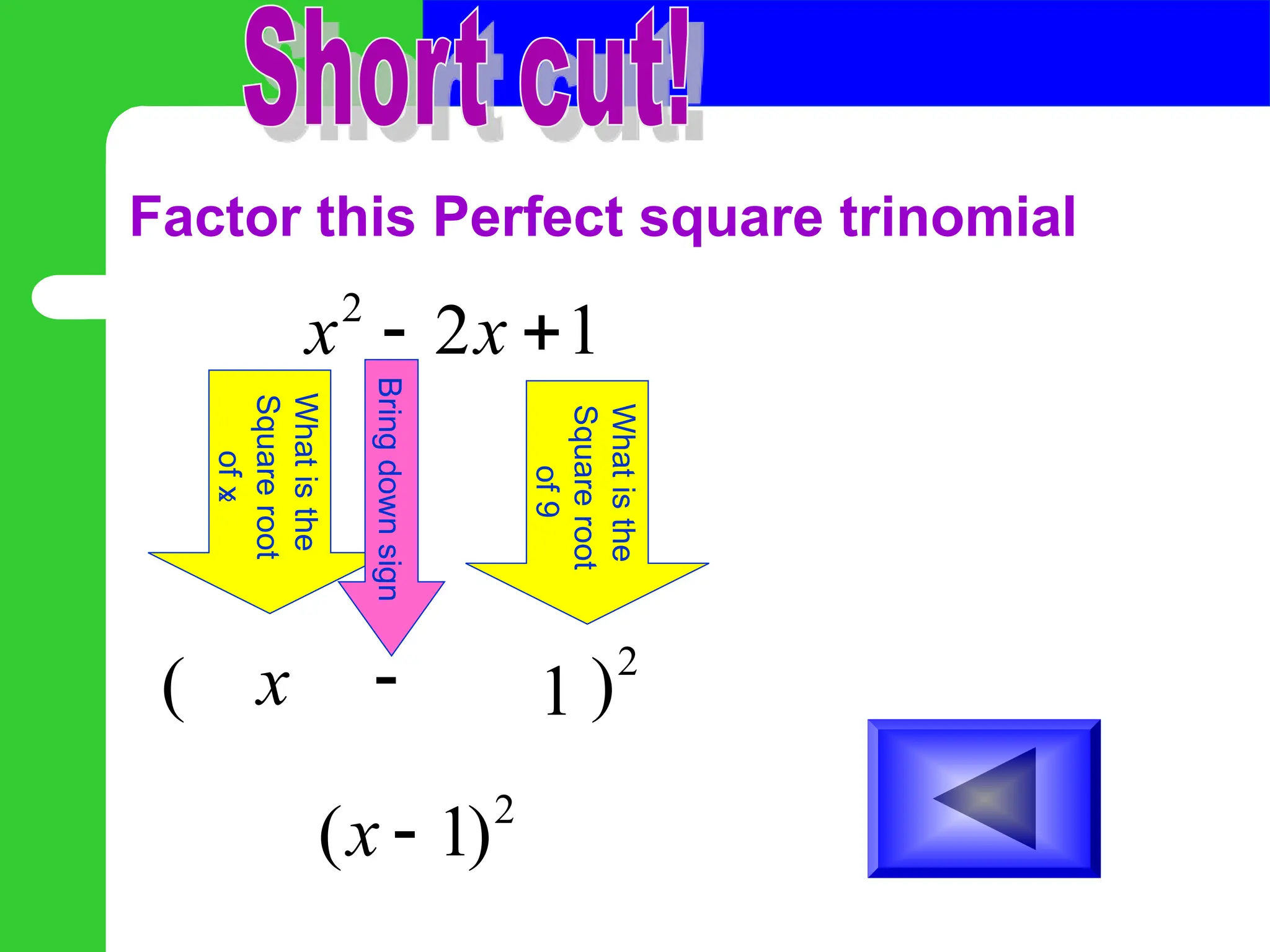 Short cut!

Factor this Perfect square trinomial

$x^2 - 2x + 1$

What is the Square root of x

Bring down sign

What is the Square root of 9

$( \quad x \quad - \quad 1 )^2$

$(x - 1)^2$